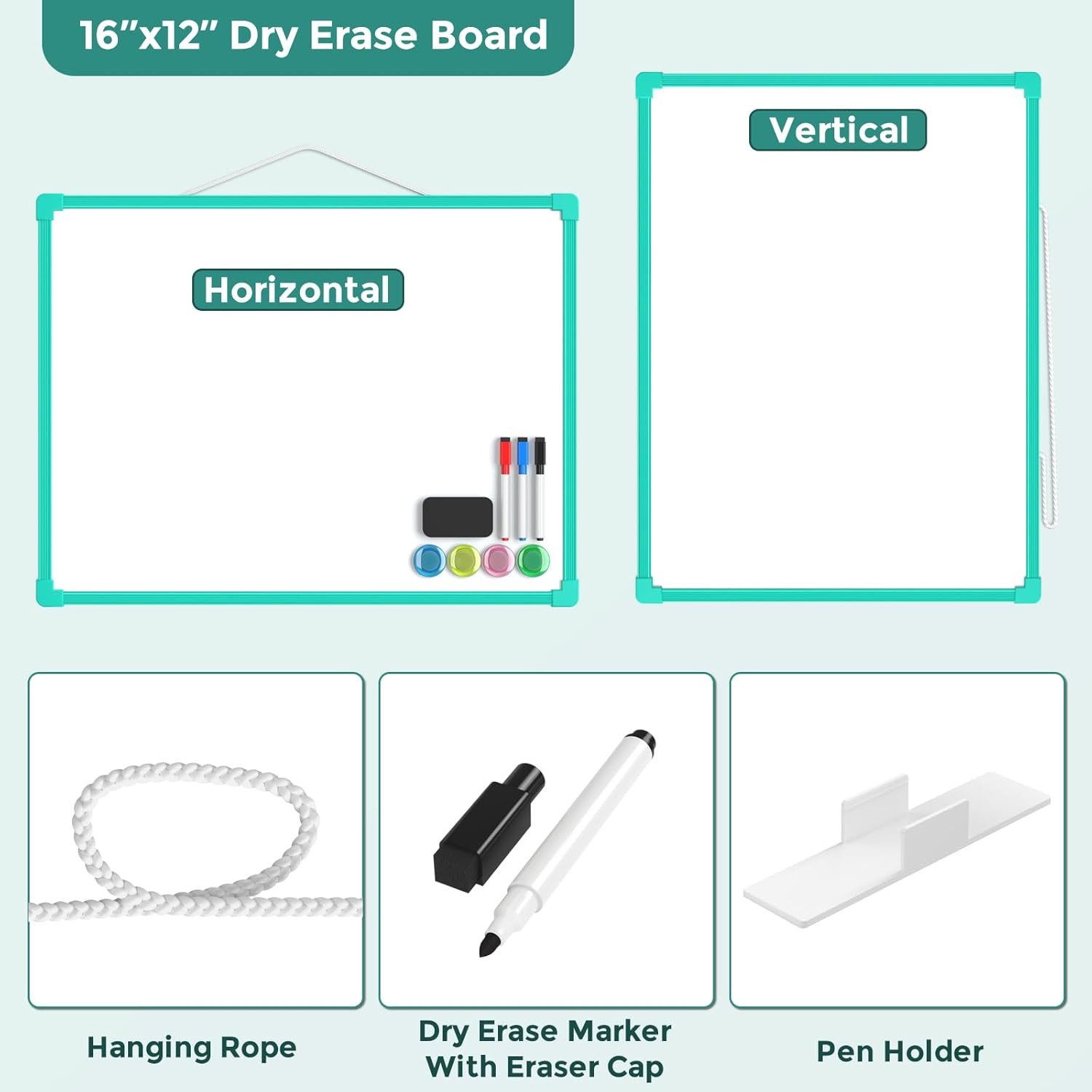 16"x12" Dry Erase Board

Horizontal

Vertical

Hanging Rope

Dry Erase Marker
With Eraser Cap

Pen Holder